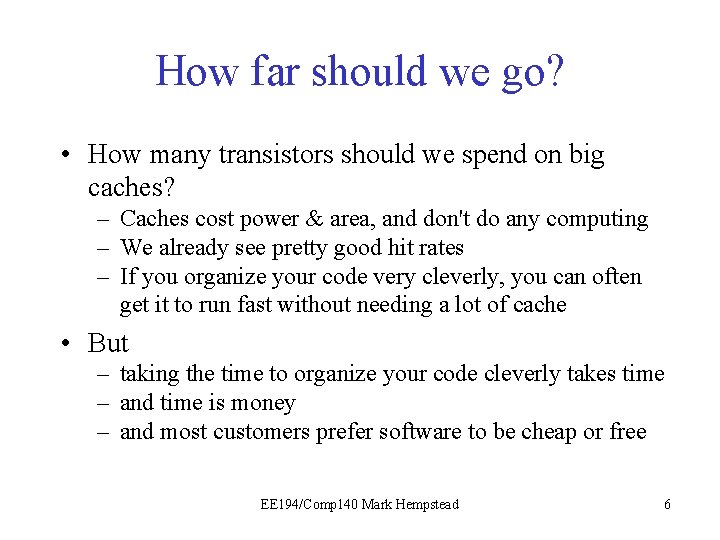 How far should we go?

• How many transistors should we spend on big caches?
– Caches cost power & area, and don't do any computing
– We already see pretty good hit rates
– If you organize your code very cleverly, you can often get it to run fast without needing a lot of cache

• But
– taking the time to organize your code cleverly takes time
– and time is money
– and most customers prefer software to be cheap or free

EE194/Comp140 Mark Hempstead

6